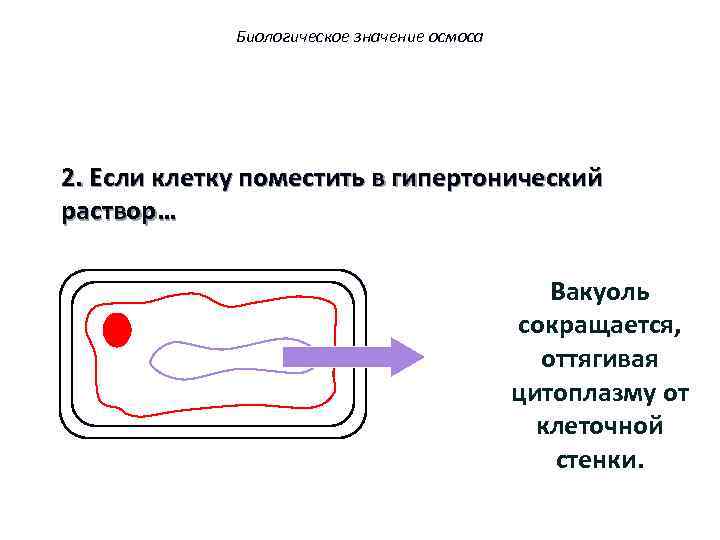 Биологическое значение осмоса

2. Если клетку поместить в гипертонический раствор…

Вакуоль сокращается, оттягивая цитоплазму от клеточной стенки.